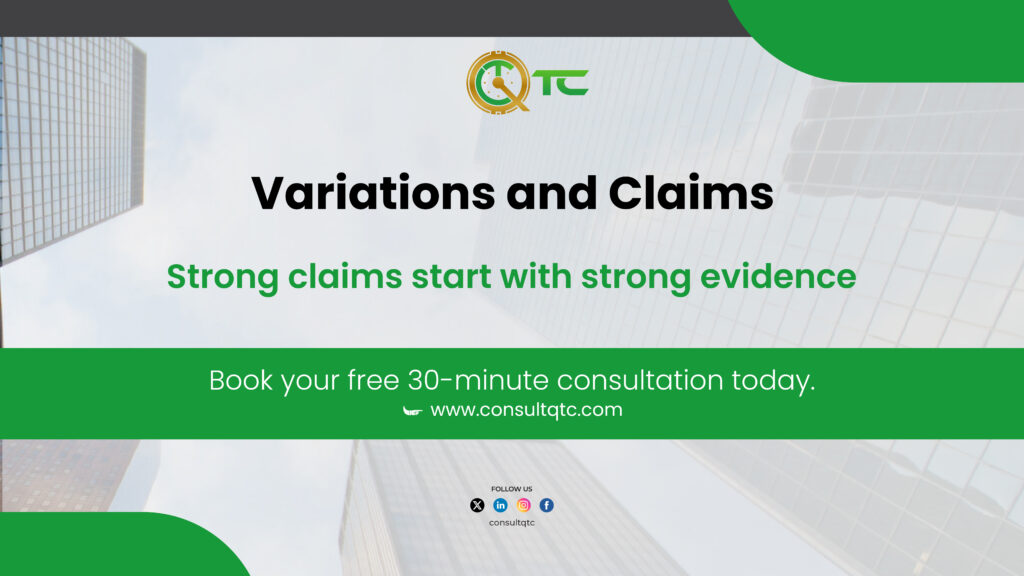 QTC

Variations and Claims

Strong claims start with strong evidence

Book your free 30-minute consultation today.
www.consultqtc.com

FOLLOW US
consultqtc